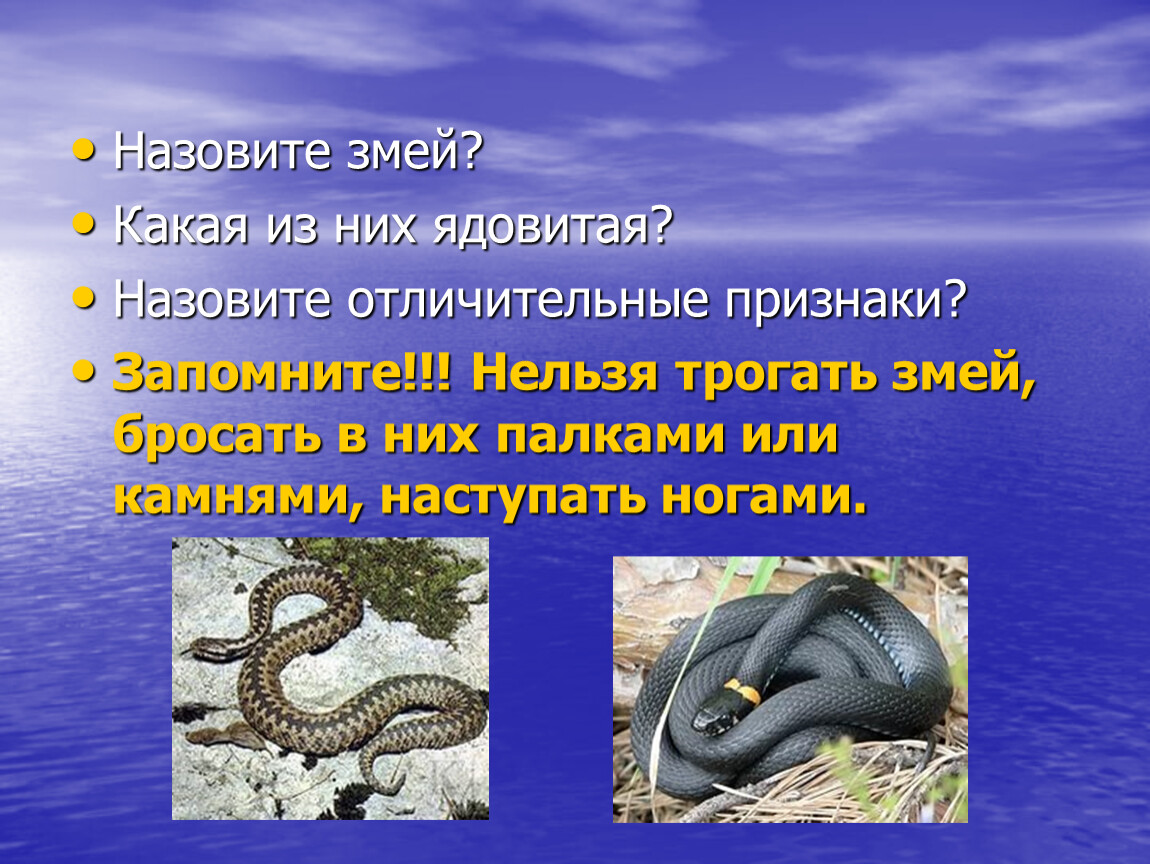 • Назовите змей?
• Какая из них ядовитая?
• Назовите отличительные признаки?
• Запомните!!! Нельзя трогать змей, бросать в них палками или камнями, наступать ногами.